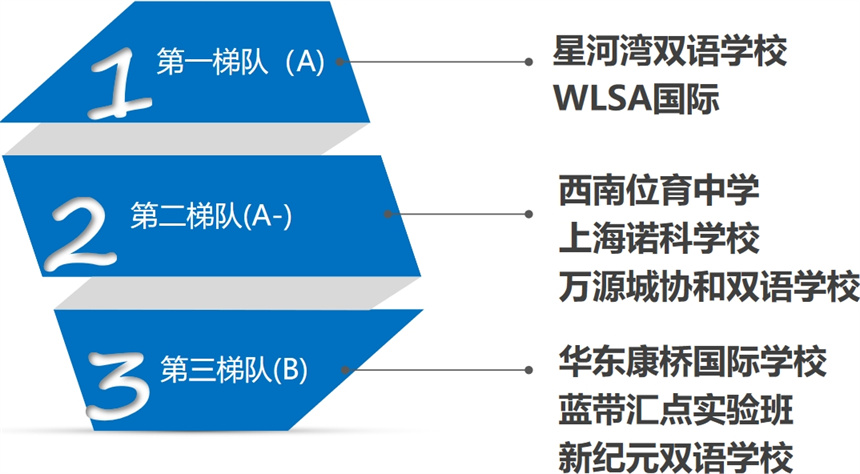 1 第一梯队（A）

星河湾双语学校
WLSA国际

2 第二梯队(A-)

西南位育中学
上海诺科学校
万源城协和双语学校

3 第三梯队(B)

华东康桥国际学校
蓝带汇点实验班
新纪元双语学校